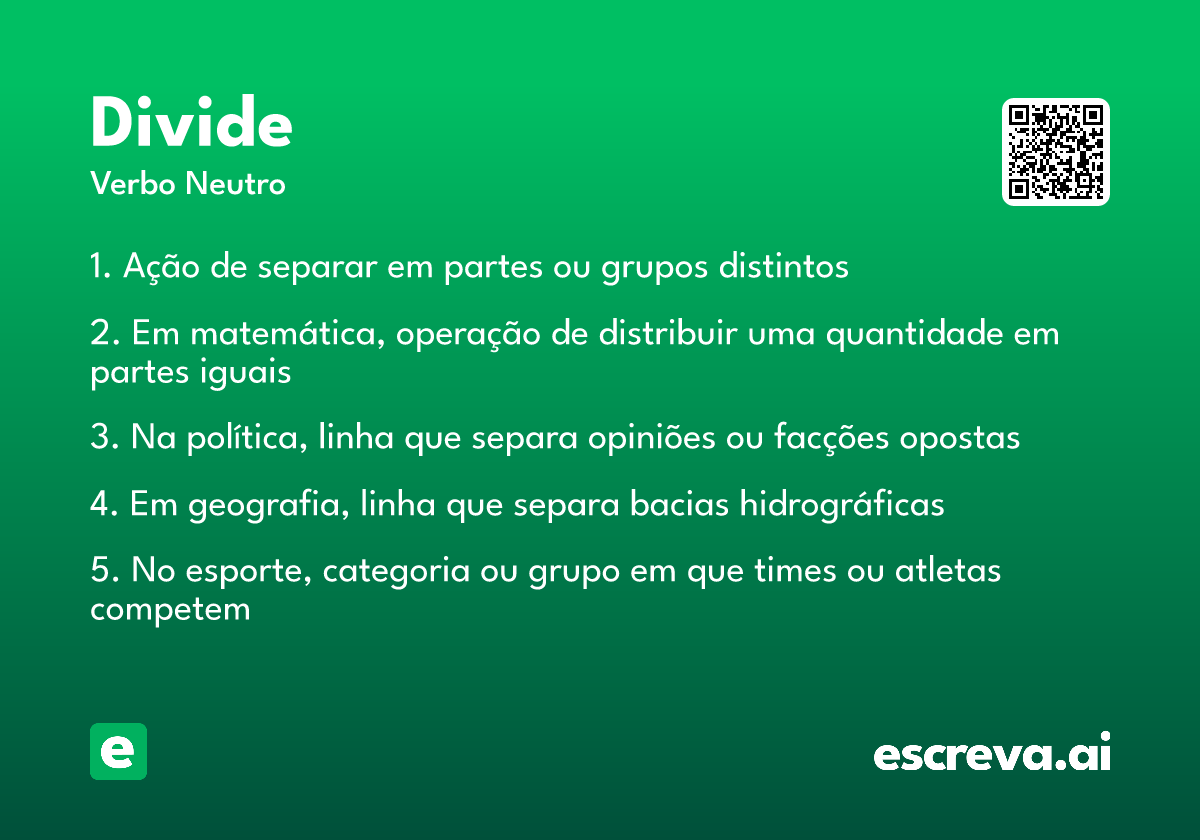 Divide
Verbo Neutro

1. Ação de separar em partes ou grupos distintos

2. Em matemática, operação de distribuir uma quantidade em partes iguais

3. Na política, linha que separa opiniões ou facções opostas

4. Em geografia, linha que separa bacias hidrográficas

5. No esporte, categoria ou grupo em que times ou atletas competem

e

escreva.ai